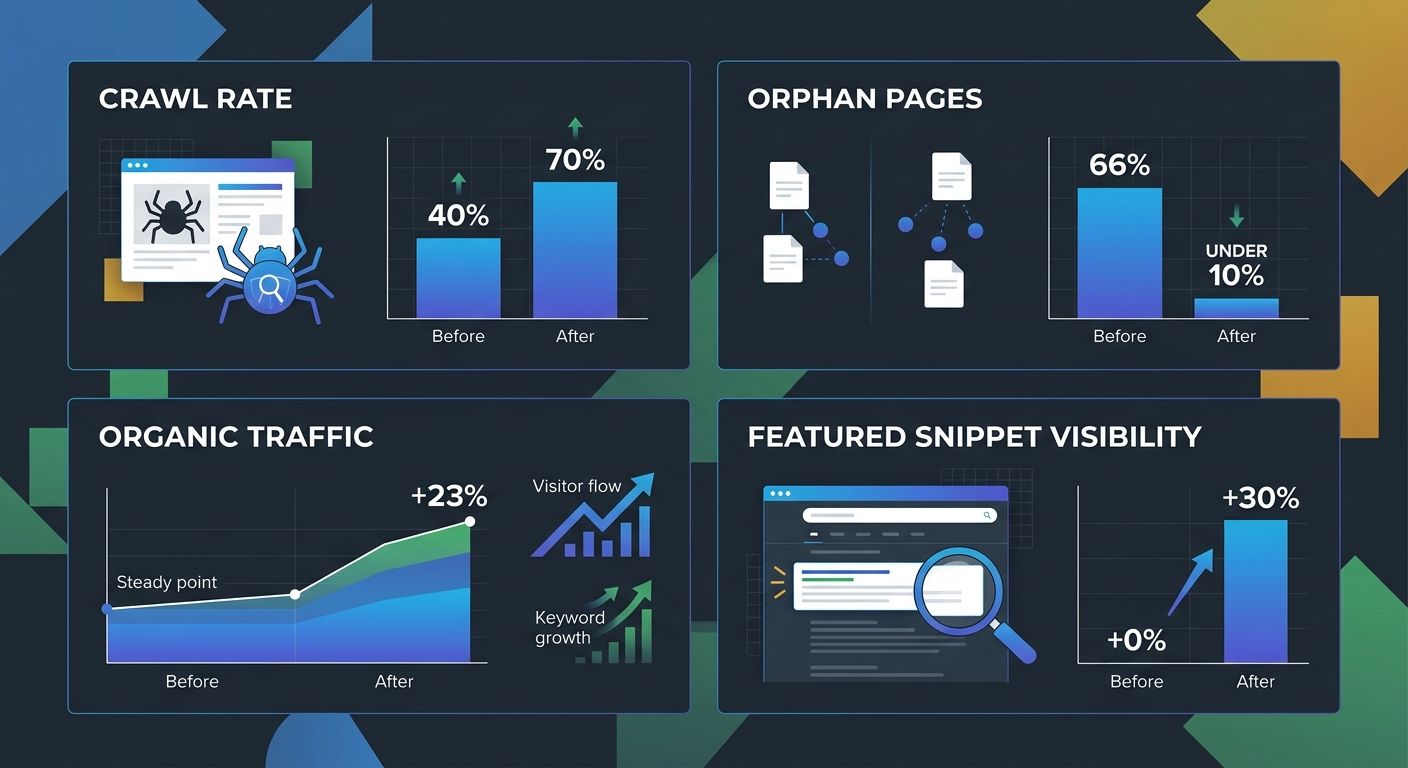 CRAWL RATE

40%
70%
Before
After

ORPHAN PAGES

66%
UNDER 10%
Before
After

ORGANIC TRAFFIC

+23%
Steady point
Before
After
Visitor flow
Keyword growth

FEATURED SNIPPET VISIBILITY

+30%
+0%
Before
After